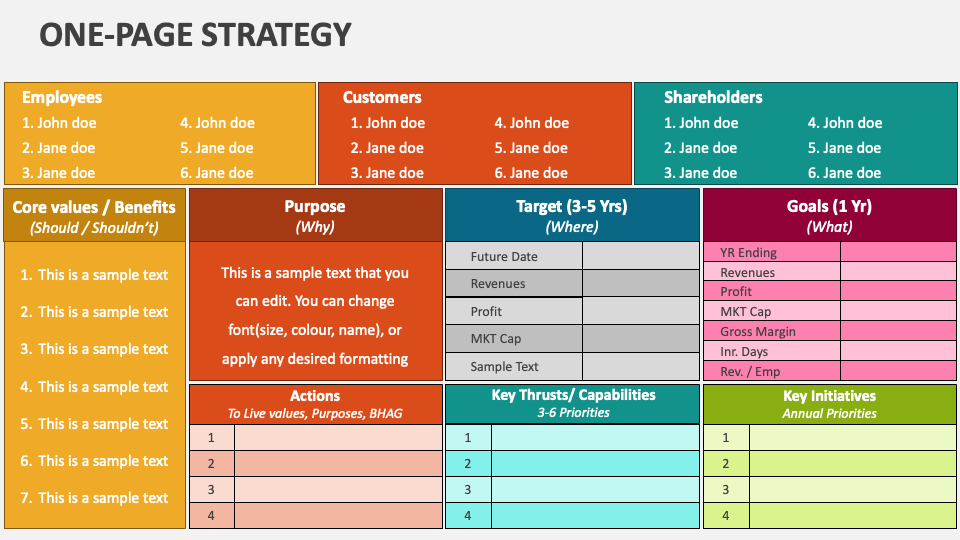 ONE-PAGE STRATEGY

Employees
1. John doe
2. Jane doe
3. Jane doe
4. John doe
5. Jane doe
6. Jane doe

Customers
1. John doe
2. Jane doe
3. Jane doe
4. John doe
5. Jane doe
6. Jane doe

Shareholders
1. John doe
2. Jane doe
3. Jane doe
4. John doe
5. Jane doe
6. Jane doe

Core values / Benefits
(Should / Shouldn't)

1. This is a sample text
2. This is a sample text
3. This is a sample text
4. This is a sample text
5. This is a sample text
6. This is a sample text
7. This is a sample text

Purpose
(Why)

This is a sample text that you can edit. You can change font(size, colour, name), or apply any desired formatting

Target (3-5 Yrs)
(Where)

| Future Date | |
|---|---|
| Revenues | |
| Profit | |
| MKT Cap | |
| Sample Text | |

Goals (1 Yr)
(What)

| YR Ending | |
|---|---|
| Revenues | |
| Profit | |
| MKT Cap | |
| Gross Margin | |
| Inr. Days | |
| Rev. / Emp | |

Actions
To Live values, Purposes, BHAG

| 1 | |
|---|---|
| 2 | |
| 3 | |
| 4 | |

Key Thrusts/ Capabilities
3-6 Priorities

| 1 | |
|---|---|
| 2 | |
| 3 | |
| 4 | |

Key Initiatives
Annual Priorities

| 1 | |
|---|---|
| 2 | |
| 3 | |
| 4 | |